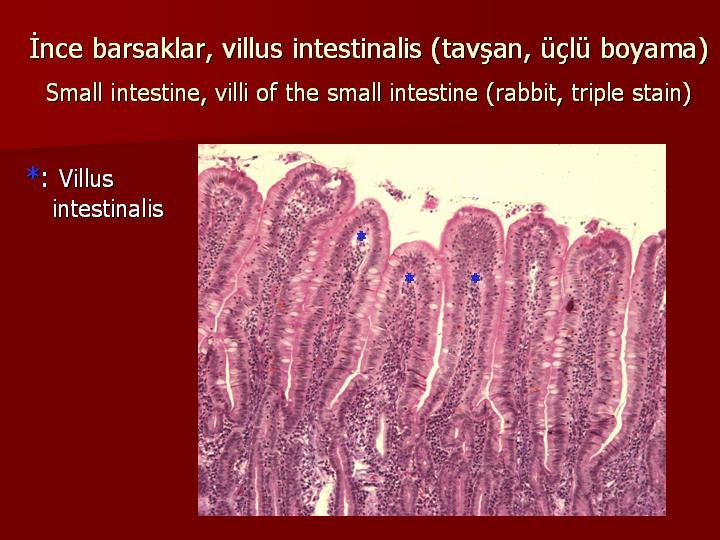 İnce barsaklar, villus intestinalis (tavşan, üçlü boyama)

Small intestine, villi of the small intestine (rabbit, triple stain)

*: Villus intestinalis

*

*

*